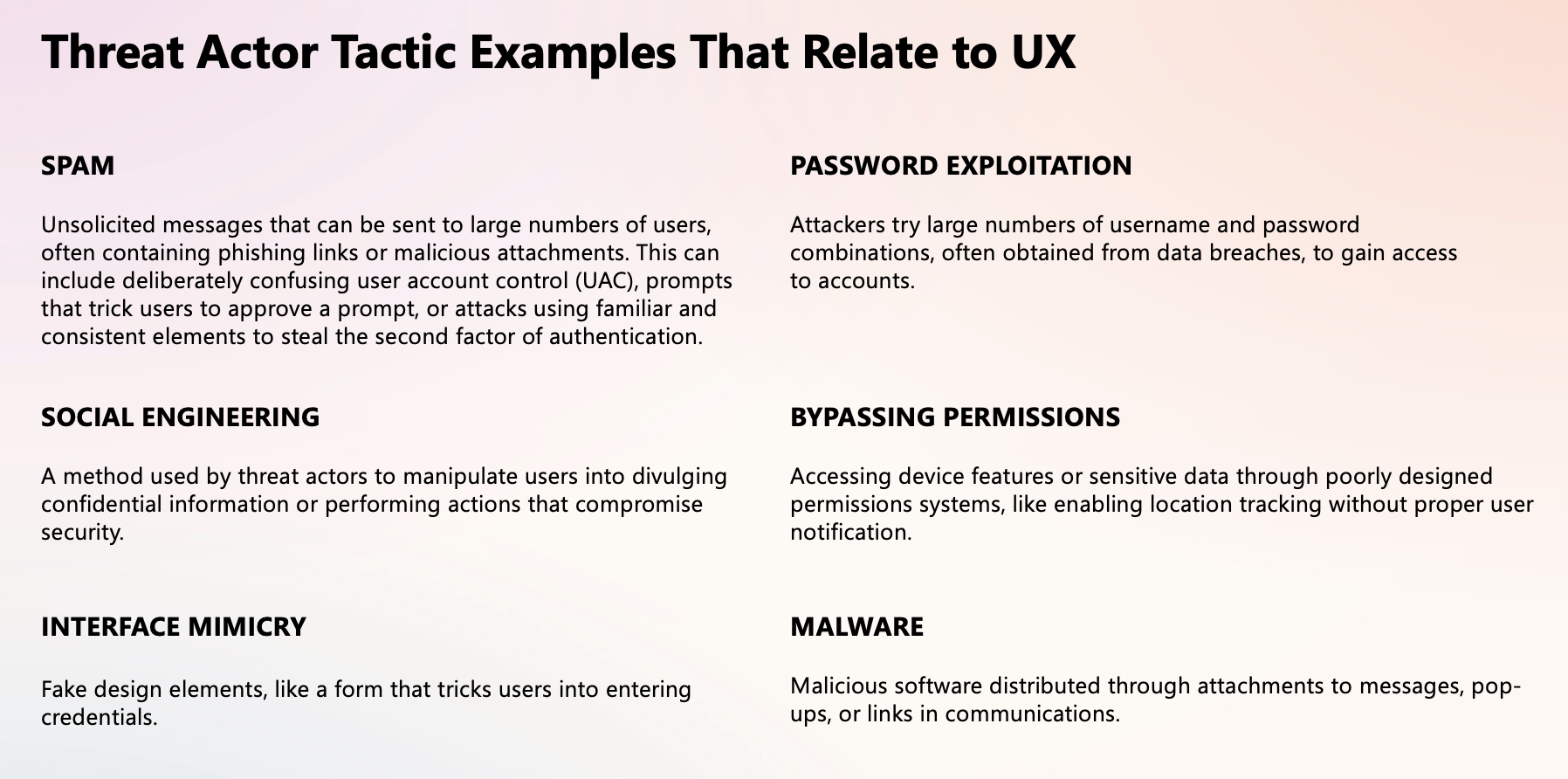 Threat Actor Tactic Examples That Relate to UX

SPAM

Unsolicited messages that can be sent to large numbers of users, often containing phishing links or malicious attachments. This can include deliberately confusing user account control (UAC), prompts that trick users to approve a prompt, or attacks using familiar and consistent elements to steal the second factor of authentication.

SOCIAL ENGINEERING

A method used by threat actors to manipulate users into divulging confidential information or performing actions that compromise security.

INTERFACE MIMICRY

Fake design elements, like a form that tricks users into entering credentials.

PASSWORD EXPLOITATION

Attackers try large numbers of username and password combinations, often obtained from data breaches, to gain access to accounts.

BYPASSING PERMISSIONS

Accessing device features or sensitive data through poorly designed permissions systems, like enabling location tracking without proper user notification.

MALWARE

Malicious software distributed through attachments to messages, pop-ups, or links in communications.